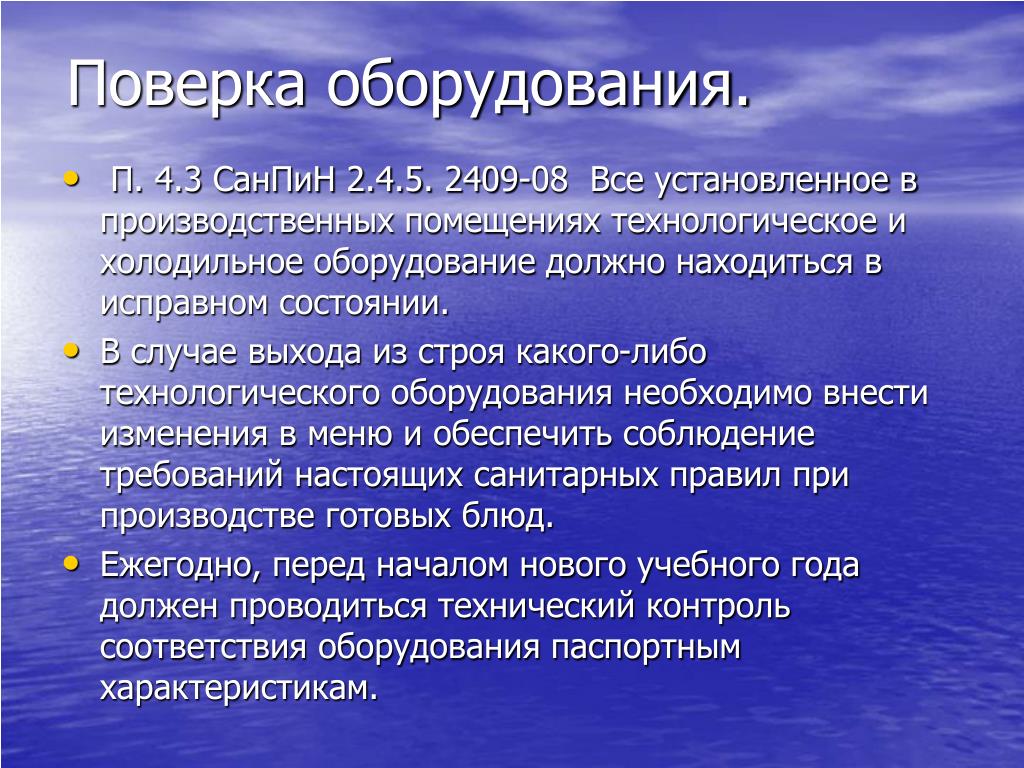 Поверка оборудования.

• П. 4.3 СанПиН 2.4.5. 2409-08 Все установленное в производственных помещениях технологическое и холодильное оборудование должно находиться в исправном состоянии.

• В случае выхода из строя какого-либо технологического оборудования необходимо внести изменения в меню и обеспечить соблюдение требований настоящих санитарных правил при производстве готовых блюд.

• Ежегодно, перед началом нового учебного года должен проводиться технический контроль соответствия оборудования паспортным характеристикам.